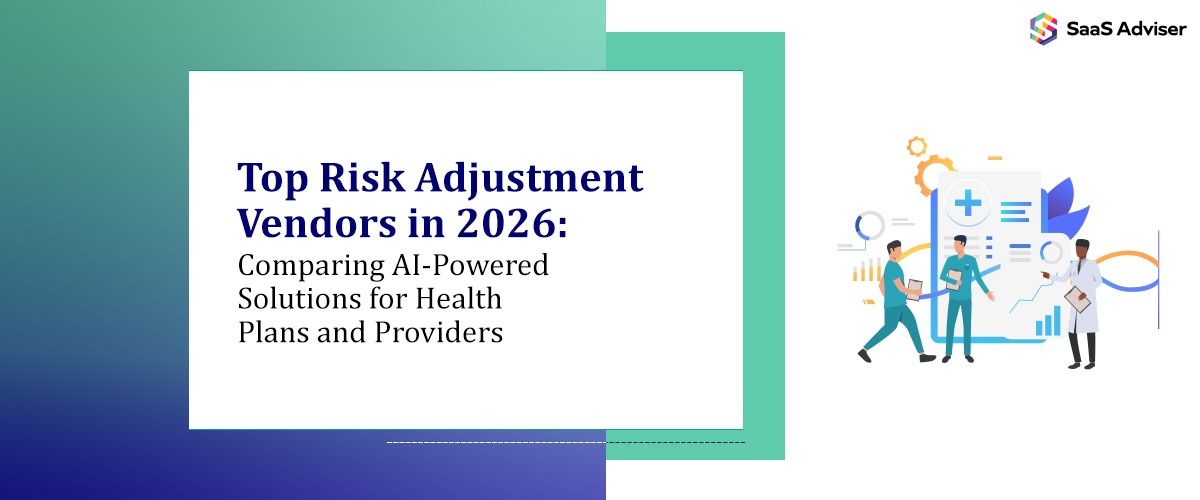 SaaS Adviser

Top Risk Adjustment Vendors in 2026:
Comparing AI-Powered Solutions for Health Plans and Providers